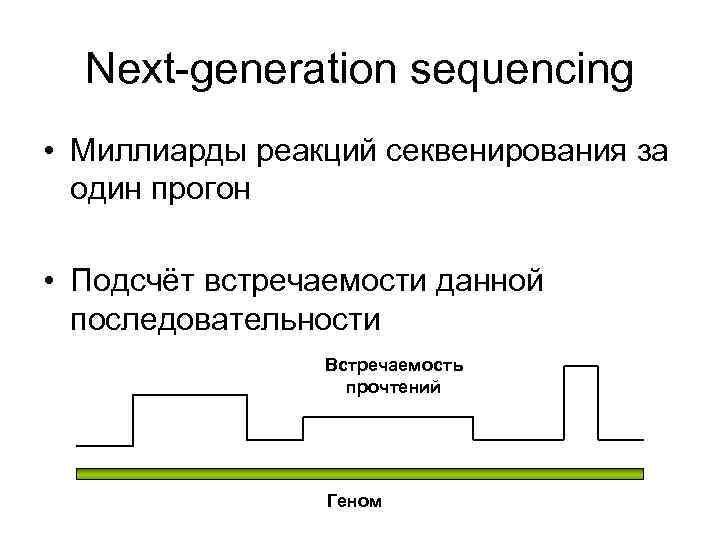 Next-generation sequencing

• Миллиарды реакций секвенирования за один прогон

• Подсчёт встречаемости данной последовательности

Встречаемость прочтений

Геном